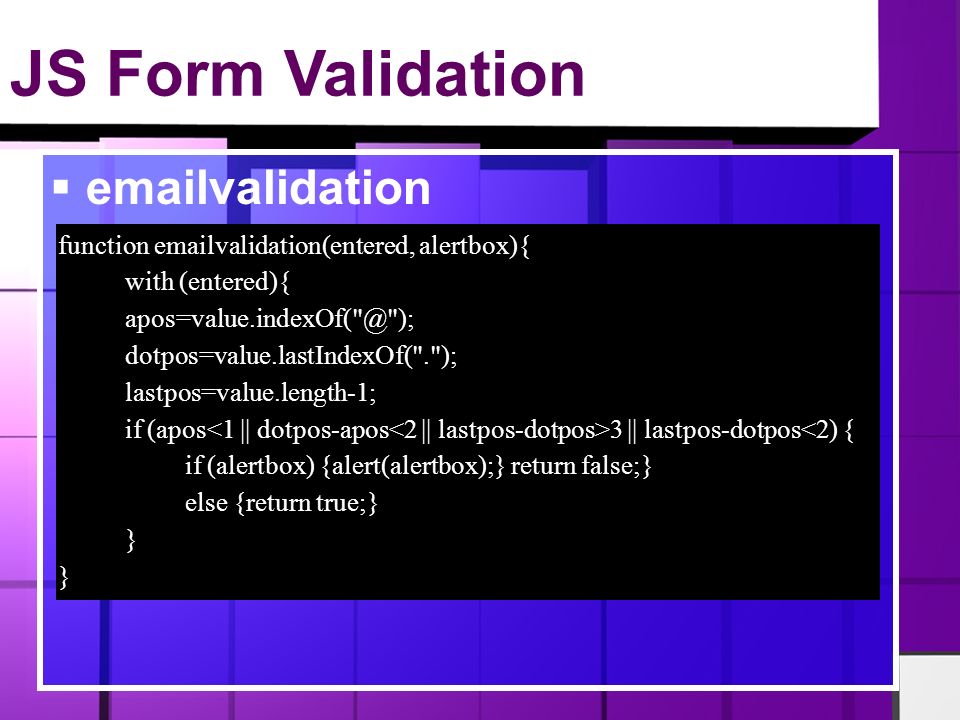 JS Form Validation

▪ emailvalidation

function emailvalidation(entered, alertbox){
with (entered){
apos=value.indexOf("@");
dotpos=value.lastIndexOf(".");
lastpos=value.length-1;
if (apos<1 || dotpos-apos<2 || lastpos-dotpos>3 || lastpos-dotpos<2) {
if (alertbox) {alert(alertbox);} return false;}
else {return true;}
}
}